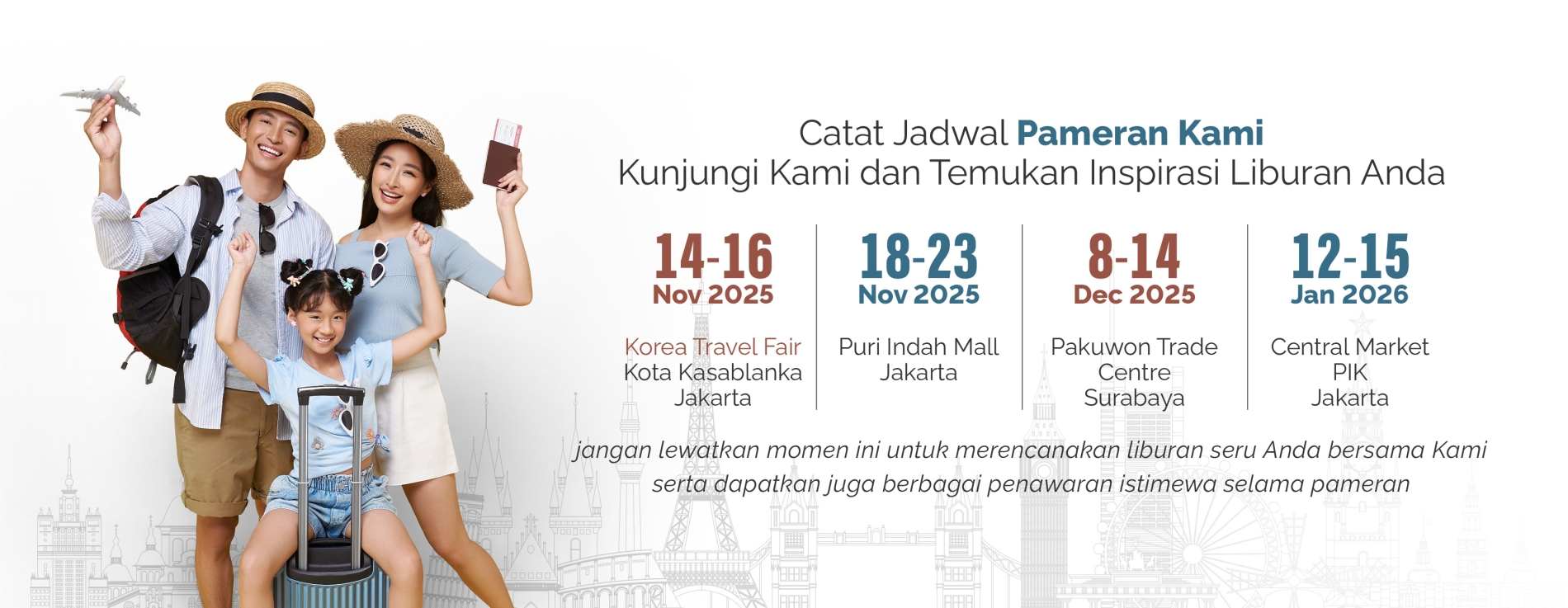 Catat Jadwal Pameran Kami
Kunjungi Kami dan Temukan Inspirasi Liburan Anda

14-16
Nov 2025
Korea Travel Fair
Kota Kasablanka
Jakarta

18-23
Nov 2025
Puri Indah Mall
Jakarta

8-14
Dec 2025
Pakuwon Trade Centre
Surabaya

12-15
Jan 2026
Central Market
PIK
Jakarta

jangan lewatkan momen ini untuk merencanakan liburan seru Anda bersama Kami serta dapatkan juga berbagai penawaran istimewa selama pameran